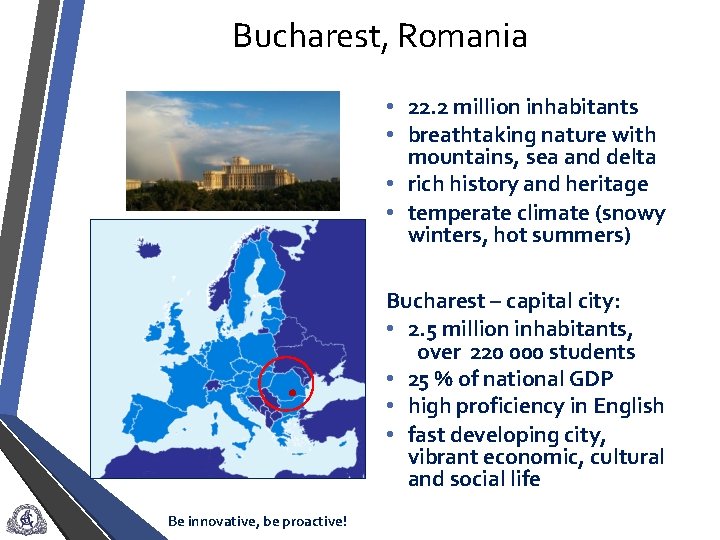 Bucharest, Romania

• 22.2 million inhabitants
• breathtaking nature with mountains, sea and delta
• rich history and heritage
• temperate climate (snowy winters, hot summers)

Bucharest – capital city:
• 2.5 million inhabitants, over 220 000 students
• 25 % of national GDP
• high proficiency in English
• fast developing city, vibrant economic, cultural and social life

Be innovative, be proactive!